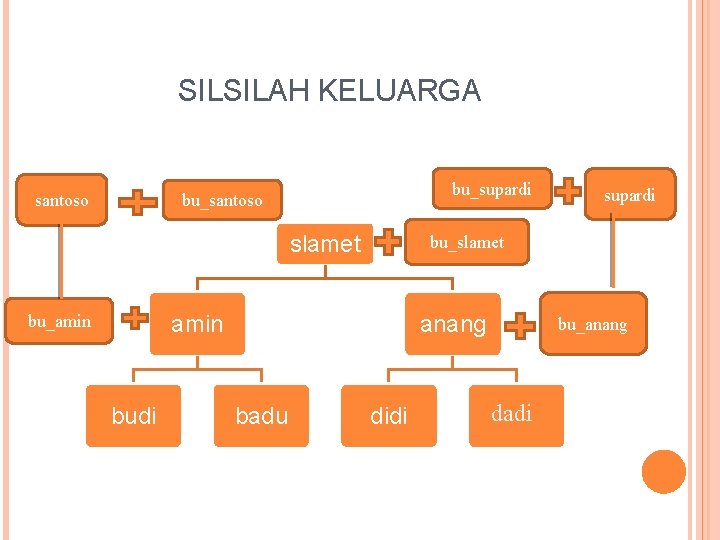 SILSILAH KELUARGA

santoso

bu_santoso

bu_supardi

supardi

slamet

bu_slamet

bu_amin

amin

anang

bu_anang

budi

badu

didi

dadi